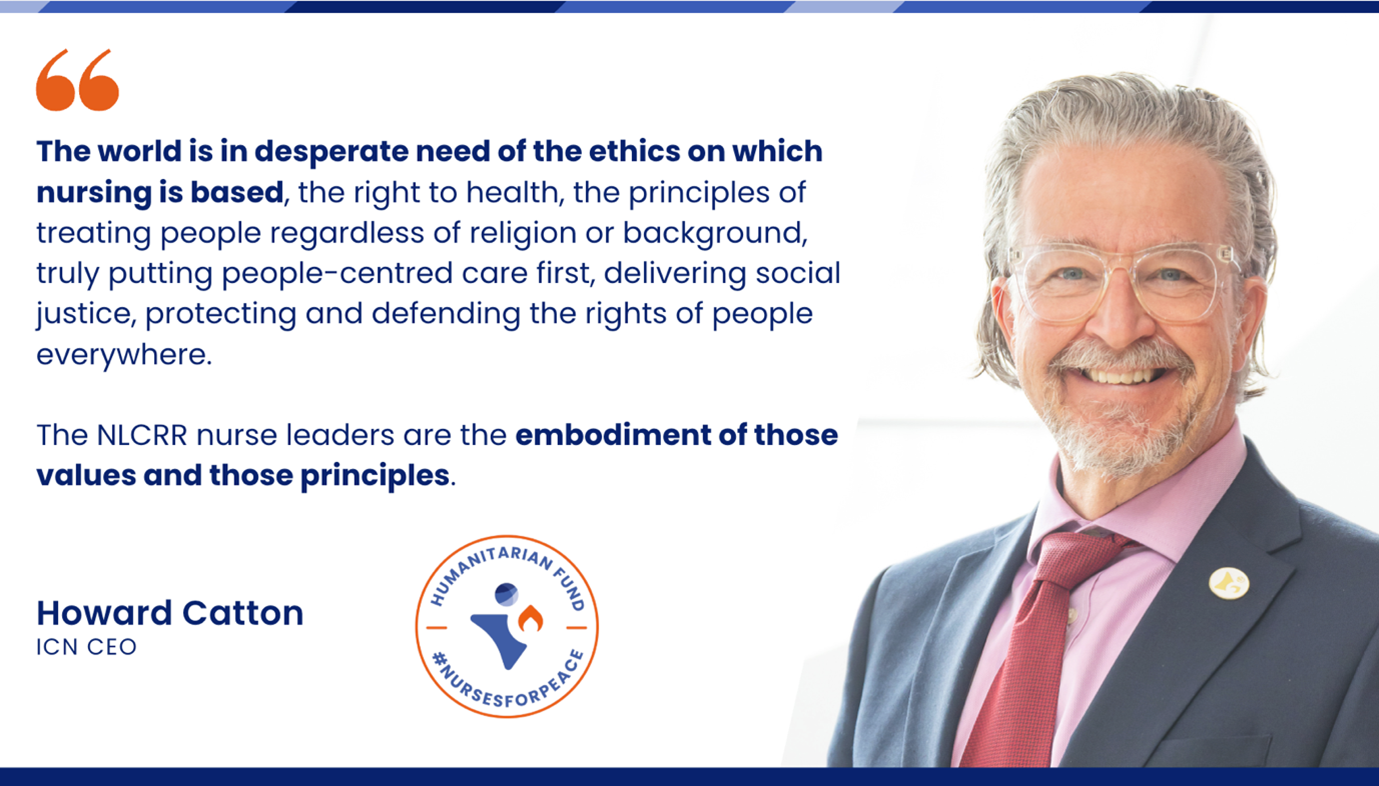 “

The world is in desperate need of the ethics on which nursing is based, the right to health, the principles of treating people regardless of religion or background, truly putting people-centred care first, delivering social justice, protecting and defending the rights of people everywhere.

The NLCRR nurse leaders are the embodiment of those values and those principles.

Howard Catton
ICN CEO

HUMANITARIAN FUND
#NURSESFORPEACE